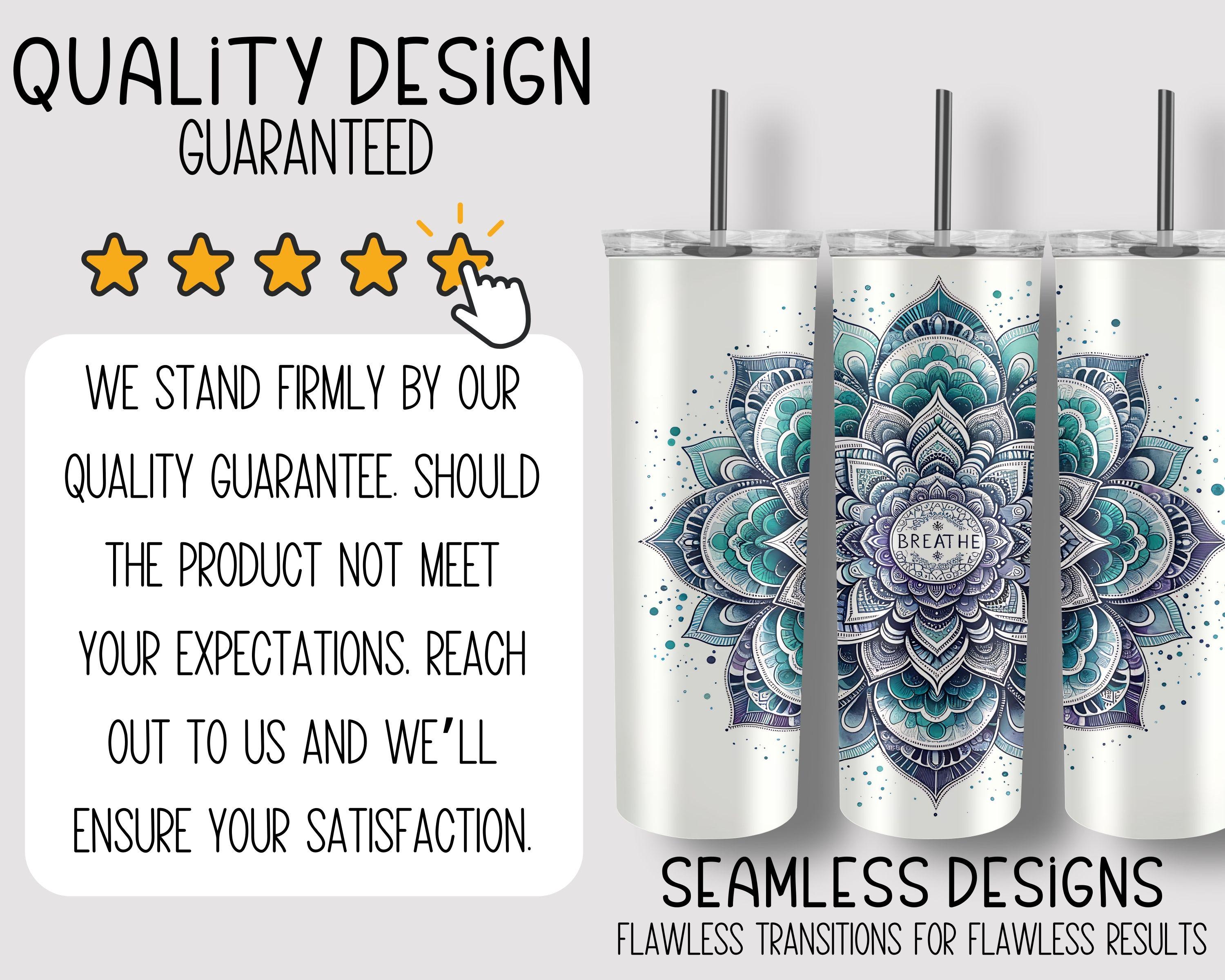 QUALiTY DESiGN
GUARANTEED

WE STAND FIRMLY BY OUR QUALITY GUARANTEE. SHOULD THE PRODUCT NOT MEET YOUR EXPECTATIONS. REACH OUT TO US AND WE'LL ENSURE YOUR SATISFACTION.

BREATHE

SEAMLESS DESiGNS
FLAWLESS TRANSITIONS FOR FLAWLESS RESULTS